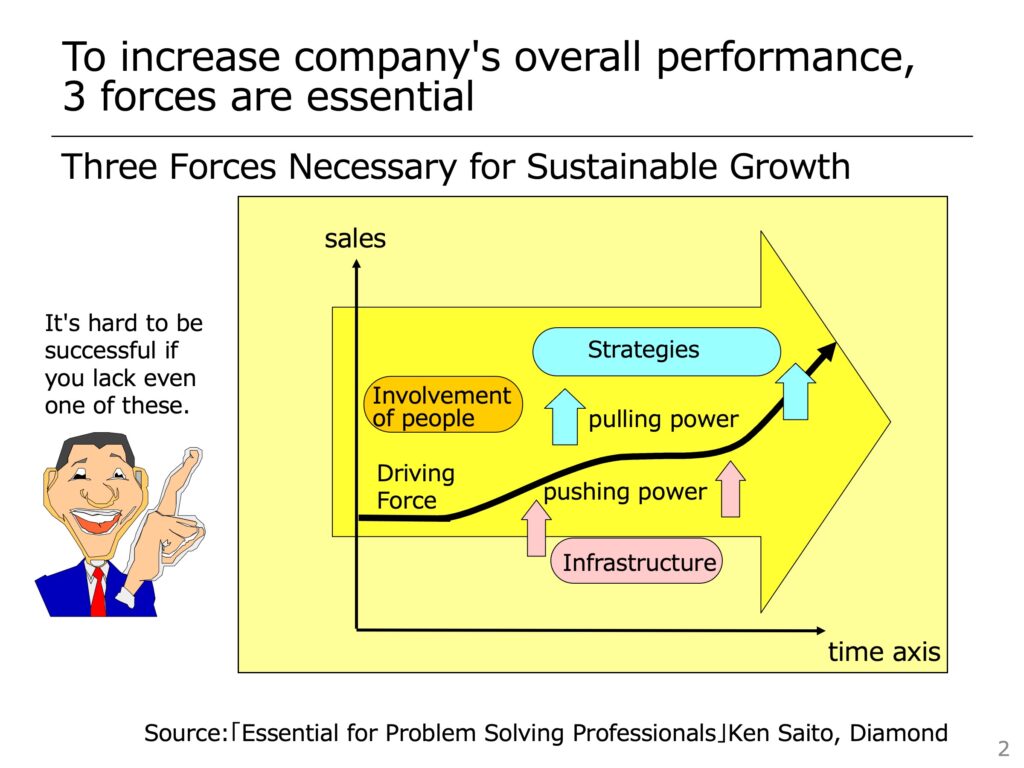 To increase company's overall performance, 3 forces are essential

Three Forces Necessary for Sustainable Growth

It's hard to be successful if you lack even one of these.

sales

Strategies

Involvement of people

pulling power

Driving Force

pushing power

Infrastructure

time axis

Source:「Essential for Problem Solving Professionals」Ken Saito, Diamond

2